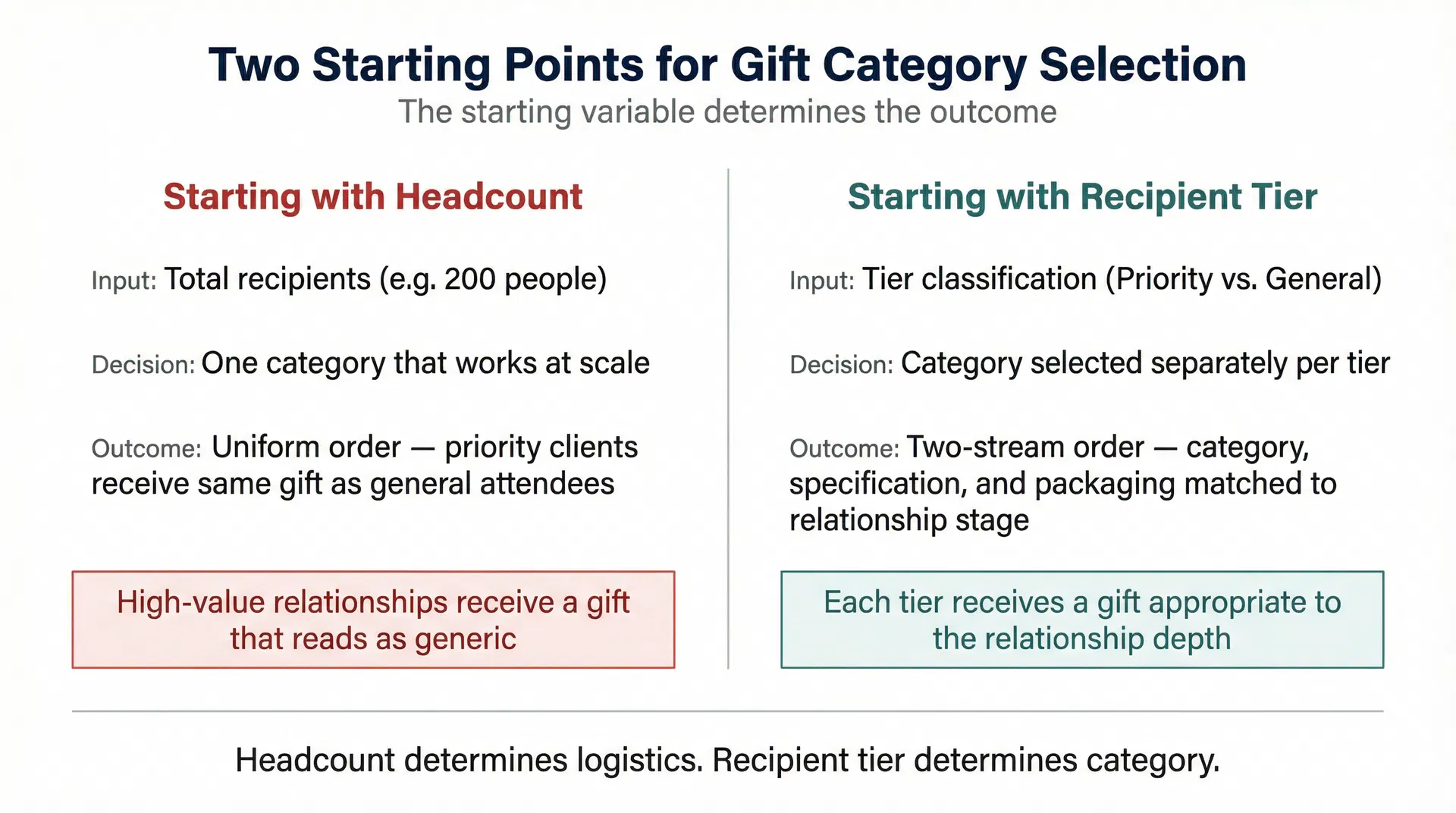 Two Starting Points for Gift Category Selection
The starting variable determines the outcome

Starting with Headcount

Input: Total recipients (e.g. 200 people)

Decision: One category that works at scale

Outcome: Uniform order — priority clients receive same gift as general attendees

High-value relationships receive a gift that reads as generic

Starting with Recipient Tier

Input: Tier classification (Priority vs. General)

Decision: Category selected separately per tier

Outcome: Two-stream order — category, specification, and packaging matched to relationship stage

Each tier receives a gift appropriate to the relationship depth

Headcount determines logistics. Recipient tier determines category.